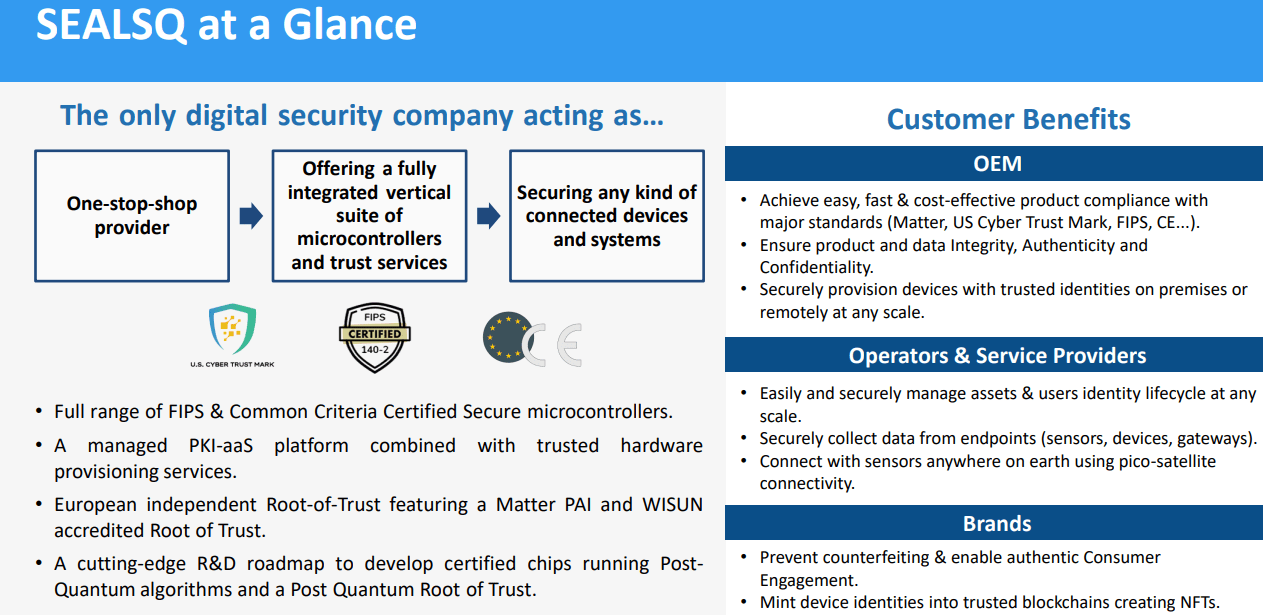 SEALSQ at a Glance

The only digital security company acting as...

One-stop-shop provider

Offering a fully integrated vertical suite of microcontrollers and trust services

Securing any kind of connected devices and systems

U.S. CYBER TRUST MARK

FIPS CERTIFIED 140-2

CE

• Full range of FIPS & Common Criteria Certified Secure microcontrollers.
• A managed PKI-aaS platform combined with trusted hardware provisioning services.
• European independent Root-of-Trust featuring a Matter PAI and WISUN accredited Root of Trust.
• A cutting-edge R&D roadmap to develop certified chips running Post-Quantum algorithms and a Post Quantum Root of Trust.

Customer Benefits

OEM

• Achieve easy, fast & cost-effective product compliance with major standards (Matter, US Cyber Trust Mark, FIPS, CE...).
• Ensure product and data Integrity, Authenticity and Confidentiality.
• Securely provision devices with trusted identities on premises or remotely at any scale.

Operators & Service Providers

• Easily and securely manage assets & users identity lifecycle at any scale.
• Securely collect data from endpoints (sensors, devices, gateways).
• Connect with sensors anywhere on earth using pico-satellite connectivity.

Brands

• Prevent counterfeiting & enable authentic Consumer Engagement.
• Mint device identities into trusted blockchains creating NFTs.